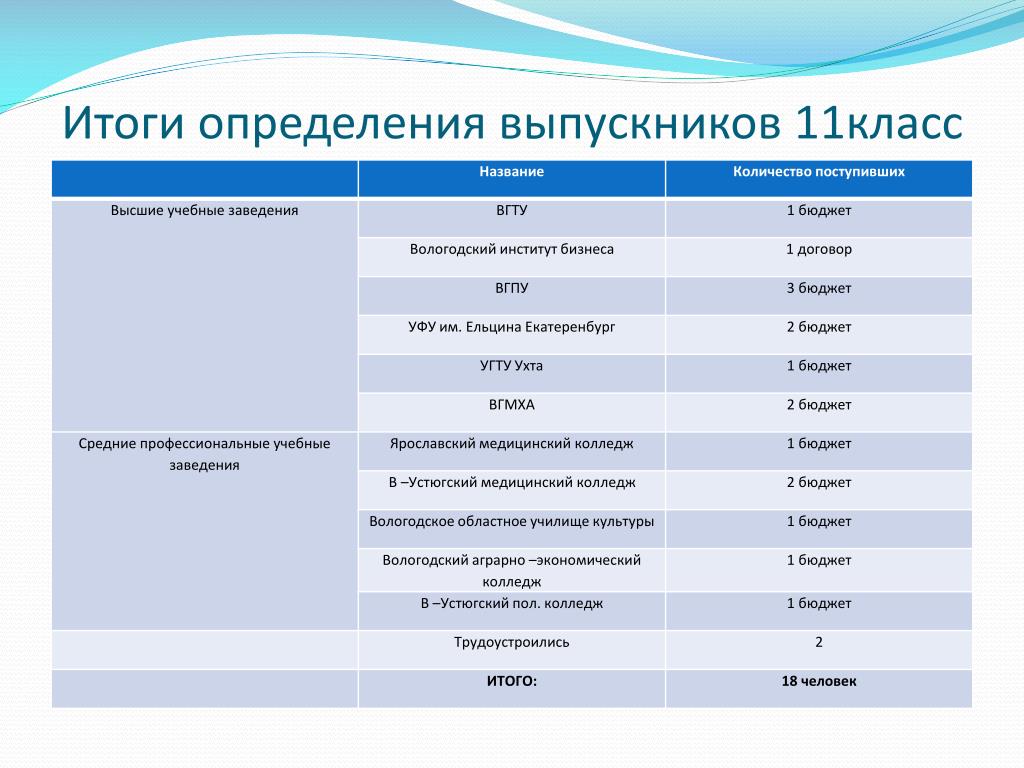 Итоги определения выпускников 11класс

| | Название | Количество поступивших |
|---|---|---|
| Высшие учебные заведения | ВГТУ | 1 бюджет |
| | Вологодский институт бизнеса | 1 договор |
| | ВГПУ | 3 бюджет |
| | УФУ им. Ельцина Екатеренбург | 2 бюджет |
| | УГТУ Ухта | 1 бюджет |
| | ВГМХА | 2 бюджет |
| Средние профессиональные учебные заведения | Ярославский медицинский колледж | 1 бюджет |
| | В –Устюгский медицинский колледж | 2 бюджет |
| | Вологодское областное училище культуры | 1 бюджет |
| | Вологодский аграрно –экономический колледж | 1 бюджет |
| | В –Устюгский пол. колледж | 1 бюджет |
| | Трудоустроились | 2 |
| | ИТОГО: | 18 человек |